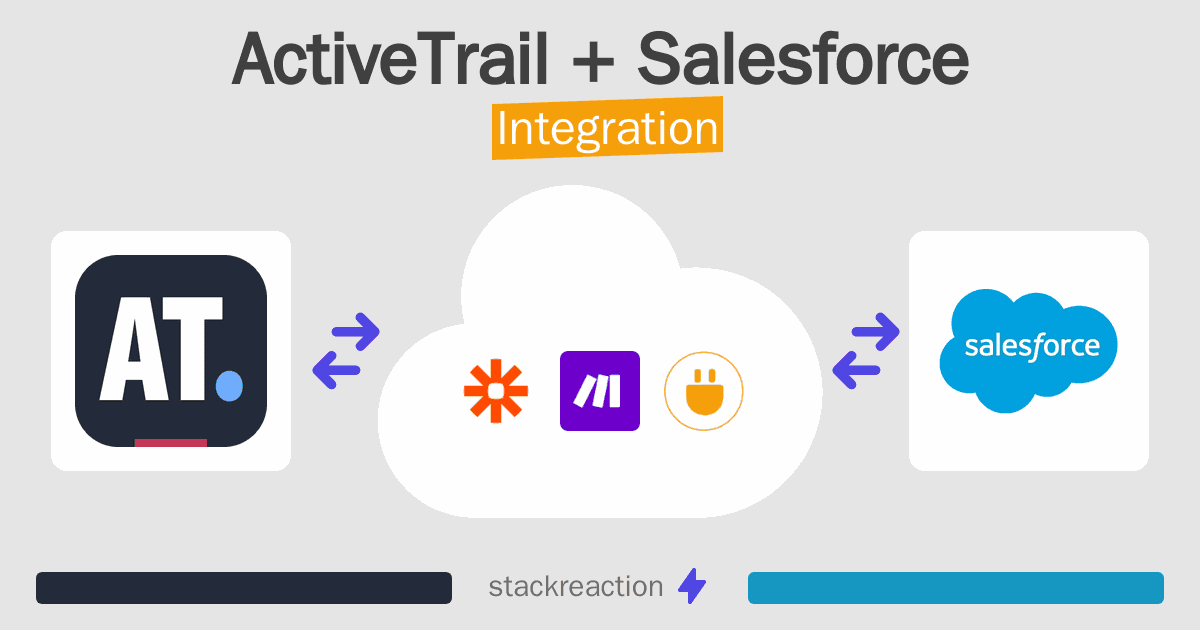 ActiveTrail + Salesforce

Integration

AT.

salesforce

stackreaction